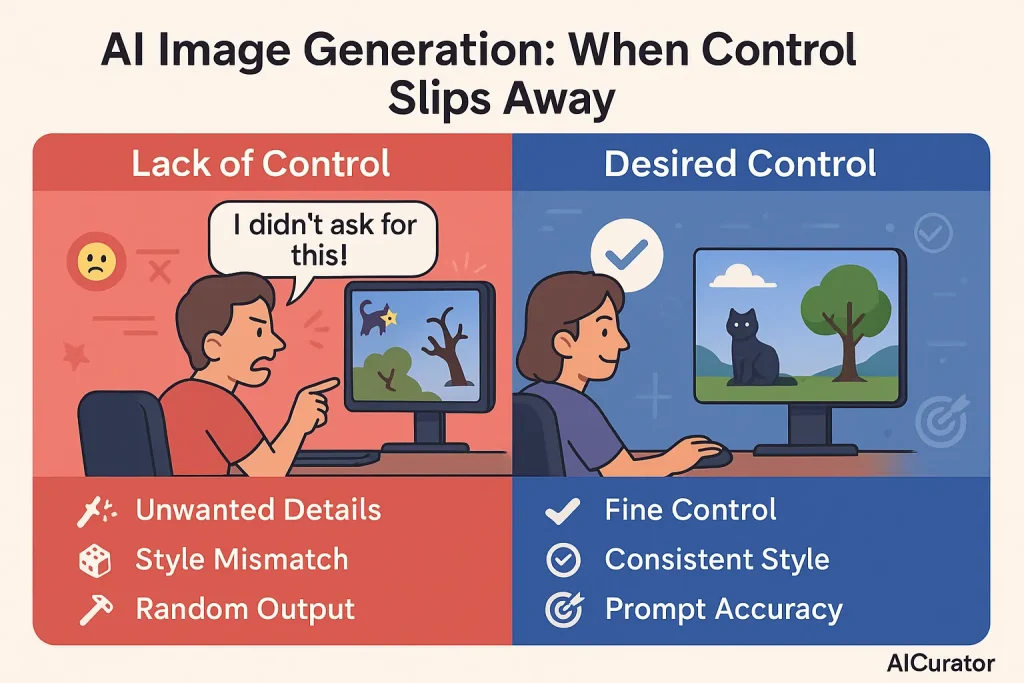 AI Image Generation: When Control Slips Away

Lack of Control

I didn't ask for this!

Unwanted Details
Style Mismatch
Random Output

Desired Control

Fine Control
Consistent Style
Prompt Accuracy

AICurator